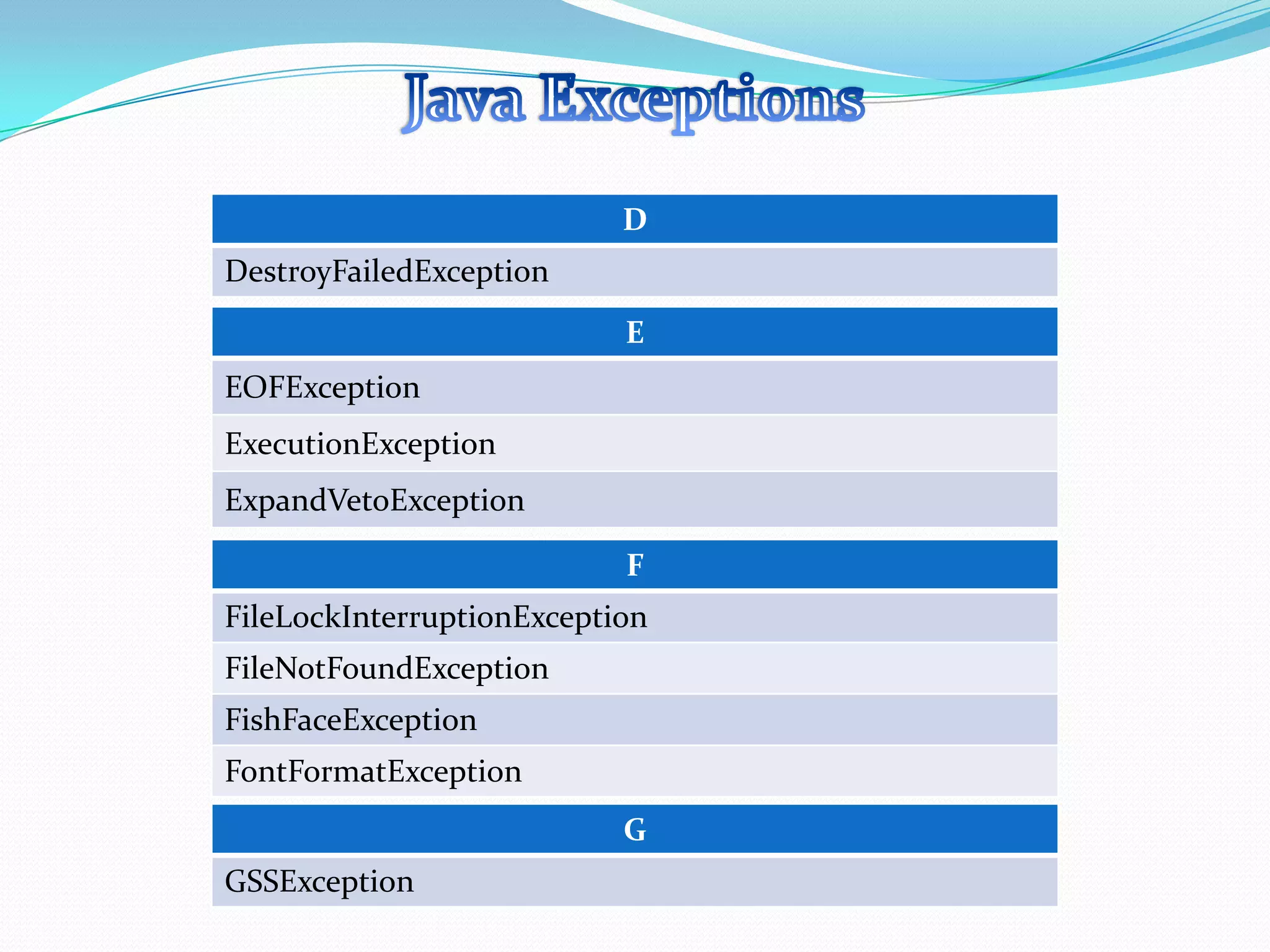 Java Exceptions

| D |
|---|
| DestroyFailedException |

| E |
|---|
| EOFException |
| ExecutionException |
| ExpandVetoException |

| F |
|---|
| FileLockInterruptionException |
| FileNotFoundException |
| FishFaceException |
| FontFormatException |

| G |
|---|
| GSSException |